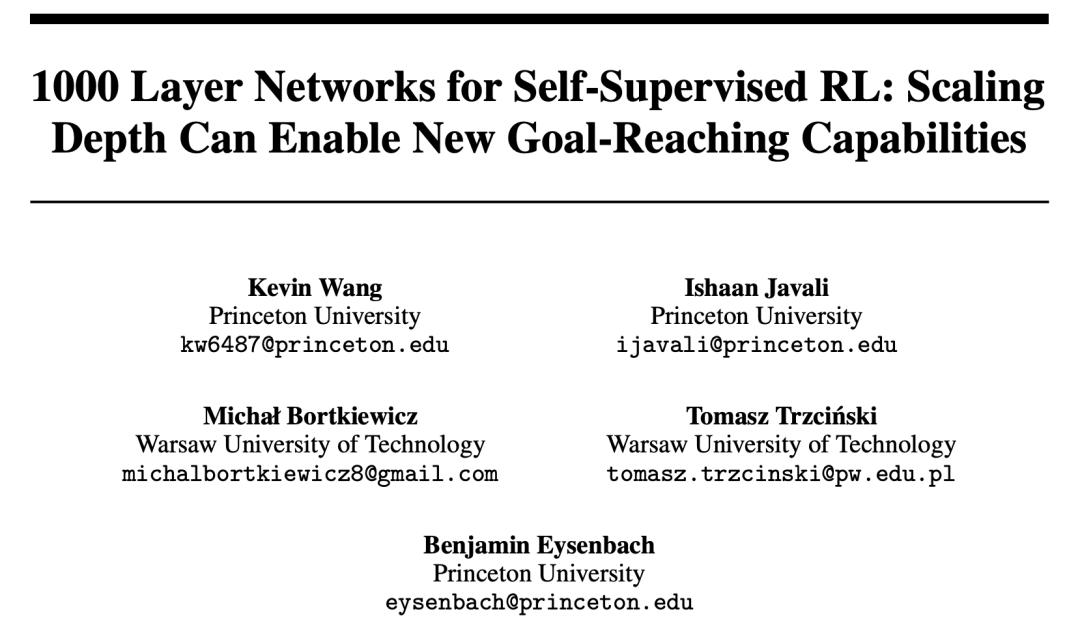 1000 Layer Networks for Self-Supervised RL: Scaling Depth Can Enable New Goal-Reaching Capabilities

Kevin Wang
Princeton University
kw6487@princeton.edu

Ishaan Javali
Princeton University
ijavali@princeton.edu

Michał Bortkiewicz
Warsaw University of Technology
michalbortkiewicz8@gmail.com

Tomasz Trzciński
Warsaw University of Technology
tomasz.trzcinski@pw.edu.pl

Benjamin Eysenbach
Princeton University
eysenbach@princeton.edu